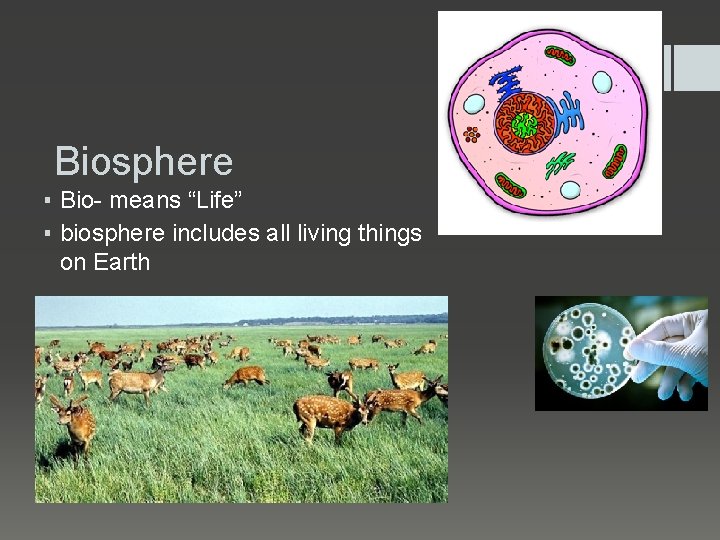 Biosphere

▪ Bio- means “Life”

▪ biosphere includes all living things on Earth